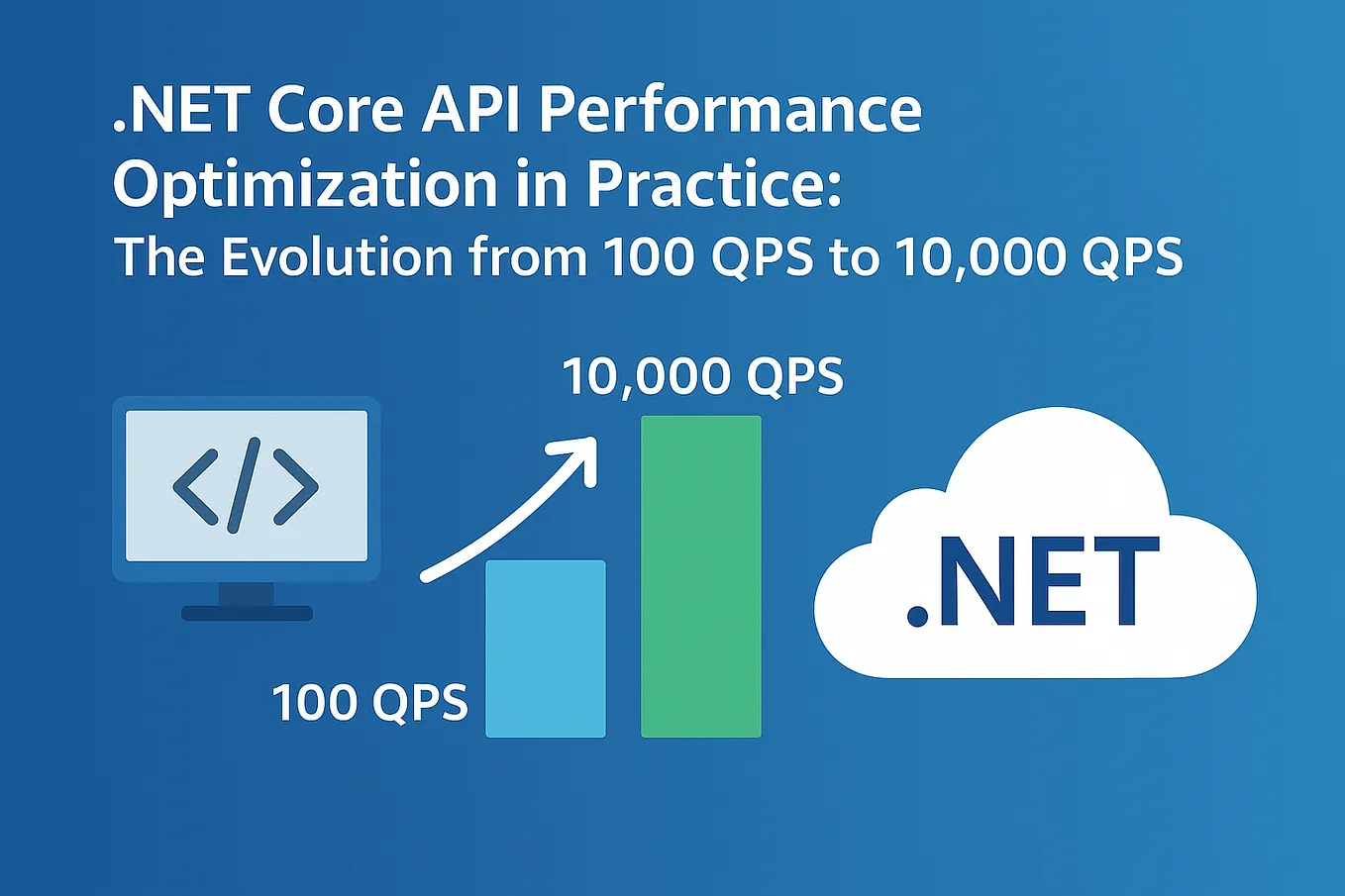 .NET Core API Performance Optimization in Practice:
The Evolution from 100 QPS to 10,000 QPS

</>

10,000 QPS

100 QPS

.NET